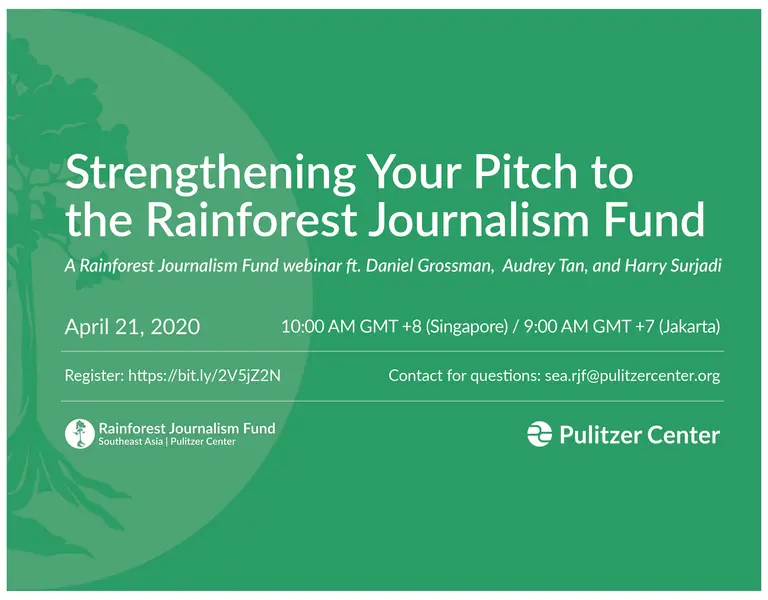 Strengthening Your Pitch to the Rainforest Journalism Fund

A Rainforest Journalism Fund webinar ft. Daniel Grossman, Audrey Tan, and Harry Surjadi

April 21, 2020

10:00 AM GMT +8 (Singapore) / 9:00 AM GMT +7 (Jakarta)

Register: https://bit.ly/2V5jZ2N

Contact for questions: sea.rjf@pulitzercenter.org

Rainforest Journalism Fund
Southeast Asia | Pulitzer Center

Pulitzer Center